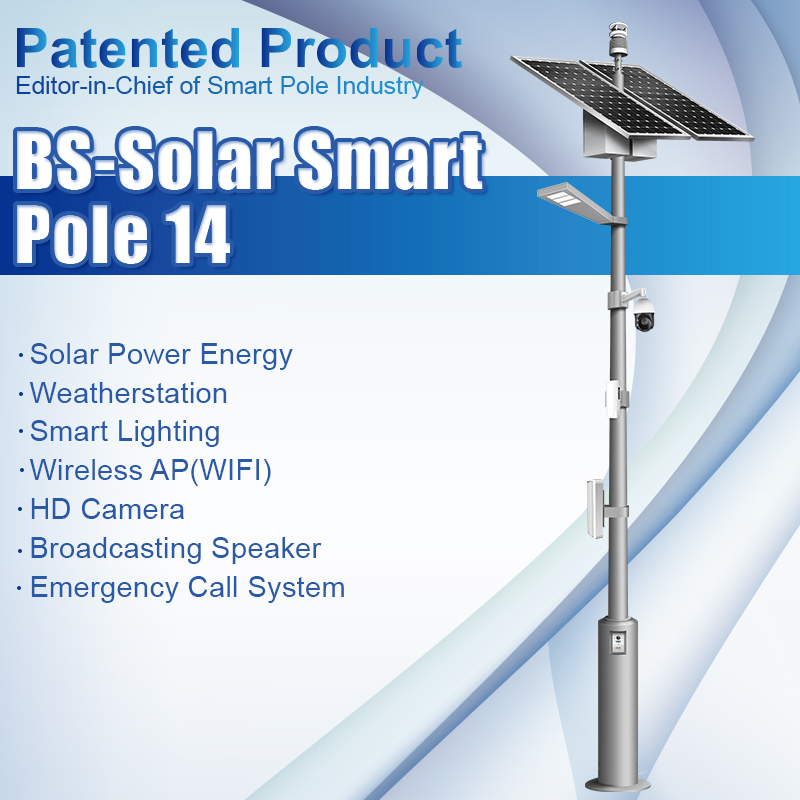 Patented Product
Editor-in-Chief of Smart Pole Industry

BS-Solar Smart Pole 14

· Solar Power Energy
· Weatherstation
· Smart Lighting
· Wireless AP(WIFI)
· HD Camera
· Broadcasting Speaker
· Emergency Call System